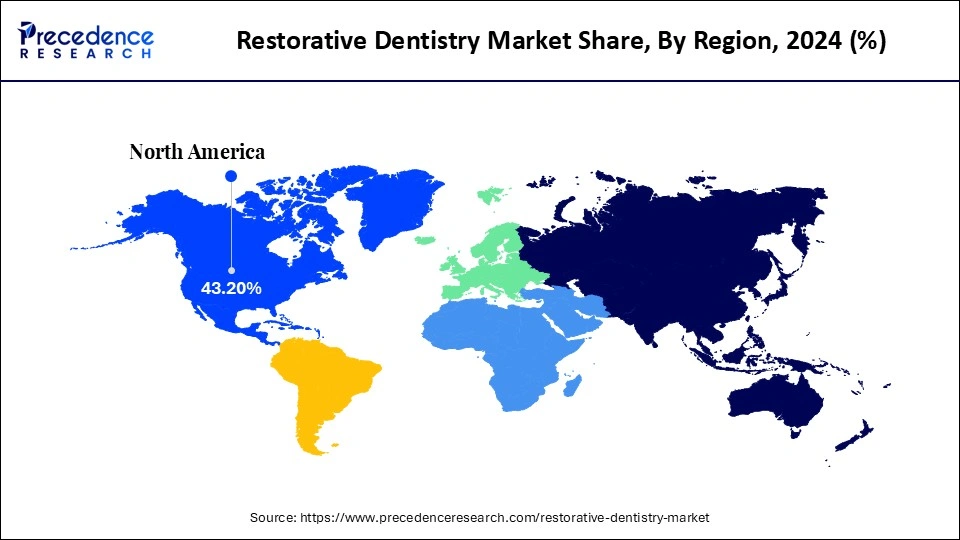 Precedence RESEARCH

Restorative Dentistry Market Share, By Region, 2024 (%)

North America

43.20%

Source: https://www.precedenceresearch.com/restorative-dentistry-market